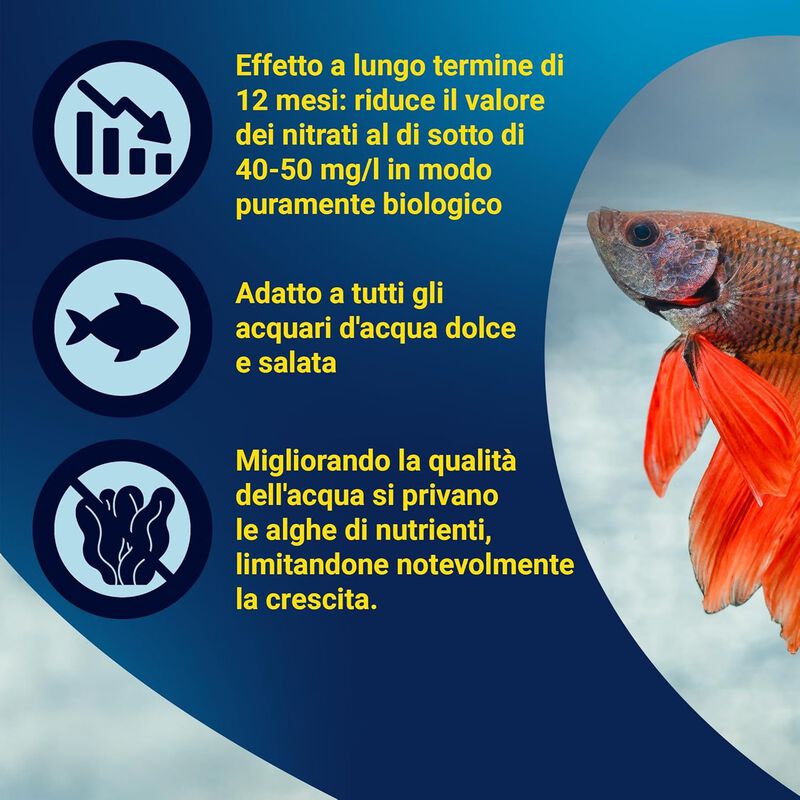 Effetto a lungo termine di 12 mesi: riduce il valore dei nitrati al di sotto di 40-50 mg/l in modo puramente biologico

Adatto a tutti gli acquari d'acqua dolce e salata

Migliorando la qualità dell'acqua si privano le alghe di nutrienti, limitandone notevolmente la crescita.